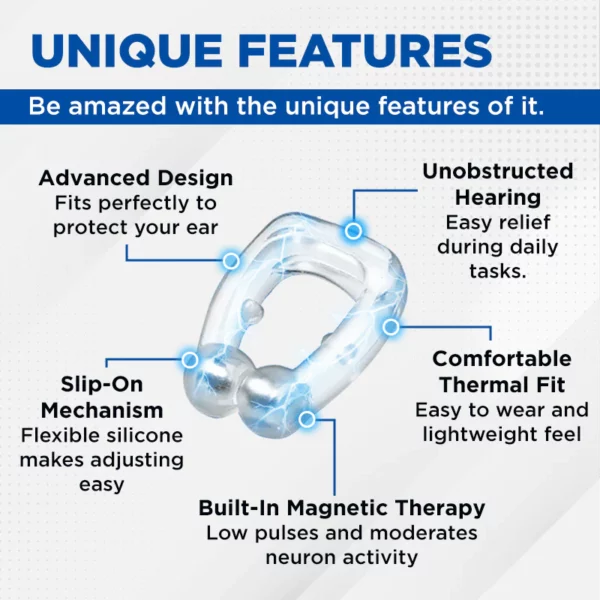 UNIQUE FEATURES

Be amazed with the unique features of it.

Advanced Design
Fits perfectly to protect your ear

Unobstructed Hearing
Easy relief during daily tasks.

Slip-On Mechanism
Flexible silicone makes adjusting easy

Comfortable Thermal Fit
Easy to wear and lightweight feel

Built-In Magnetic Therapy
Low pulses and moderates neuron activity